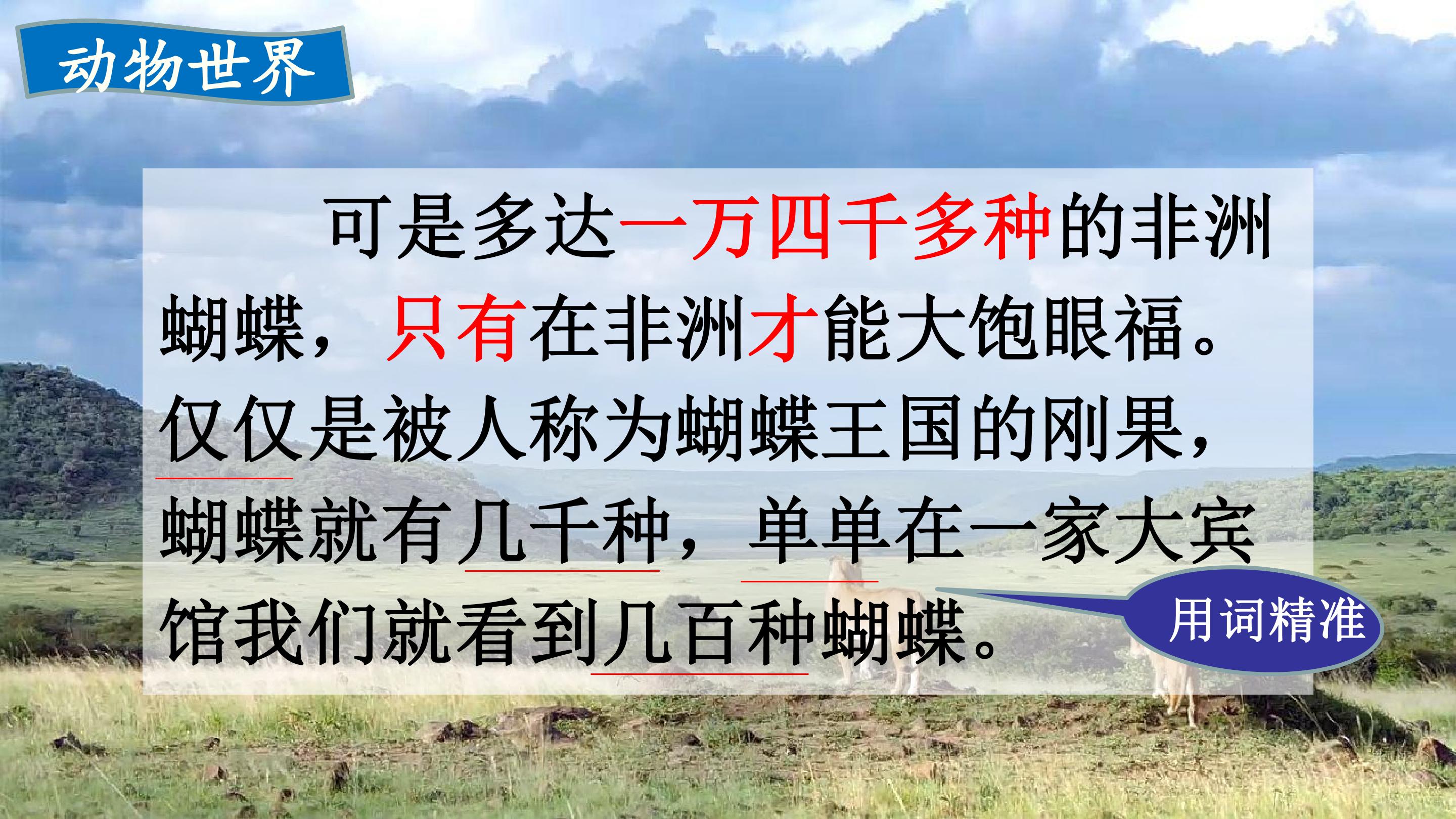 动物世界

可是多达一万四千多种的非洲蝴蝶，只有在非洲才能大饱眼福。仅仅是被人称为蝴蝶王国的刚果，蝴蝶就有几千种，单单在一家大宾馆我们就看到几百种蝴蝶。

用词精准